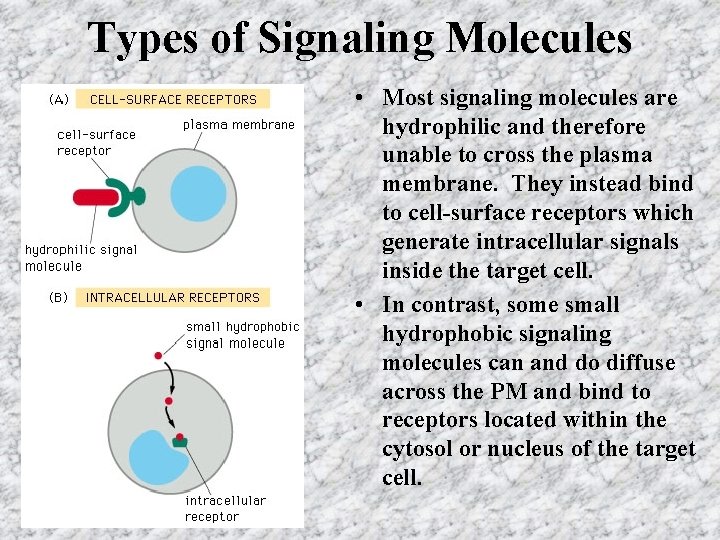 Types of Signaling Molecules

(A) CELL-SURFACE RECEPTORS

cell-surface receptor

plasma membrane

hydrophilic signal molecule

(B) INTRACELLULAR RECEPTORS

small hydrophobic signal molecule

intracellular receptor

• Most signaling molecules are hydrophilic and therefore unable to cross the plasma membrane. They instead bind to cell-surface receptors which generate intracellular signals inside the target cell.

• In contrast, some small hydrophobic signaling molecules can and do diffuse across the PM and bind to receptors located within the cytosol or nucleus of the target cell.